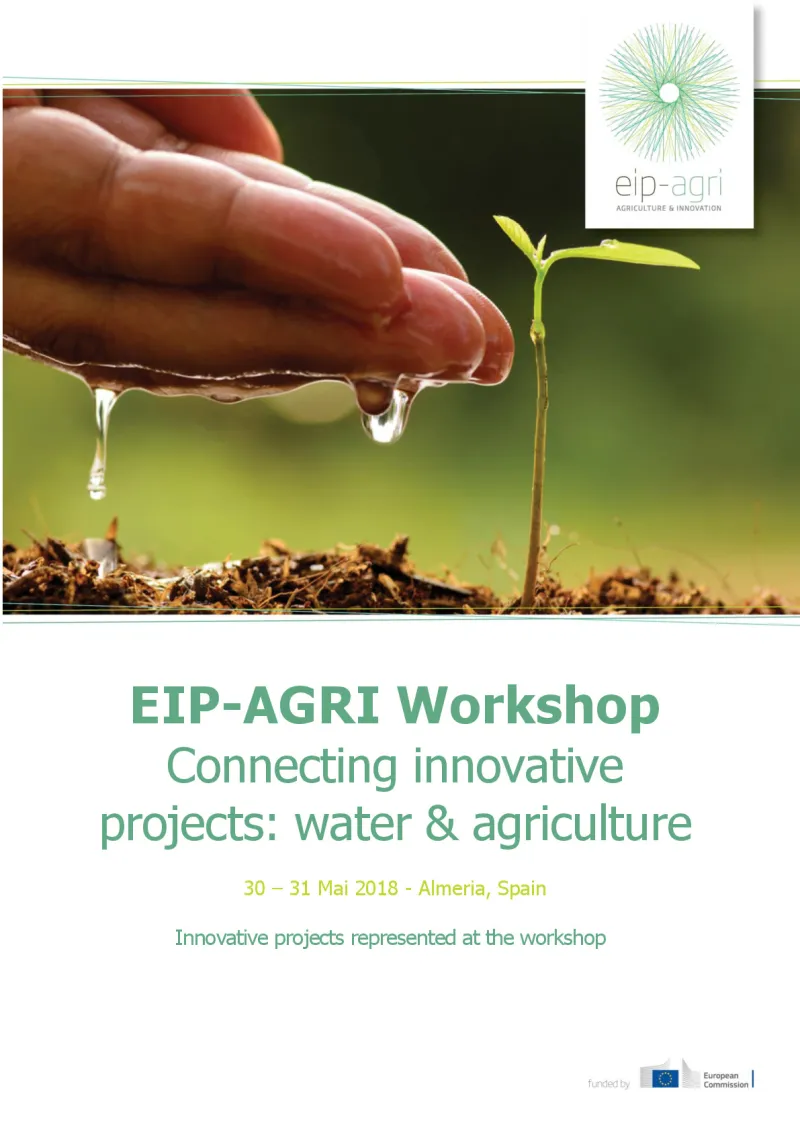 eip-agri
AGRICULTURE & INNOVATION

EIP-AGRI Workshop
Connecting innovative projects: water & agriculture

30 – 31 Mai 2018 - Almeria, Spain

Innovative projects represented at the workshop

funded by
European Commission